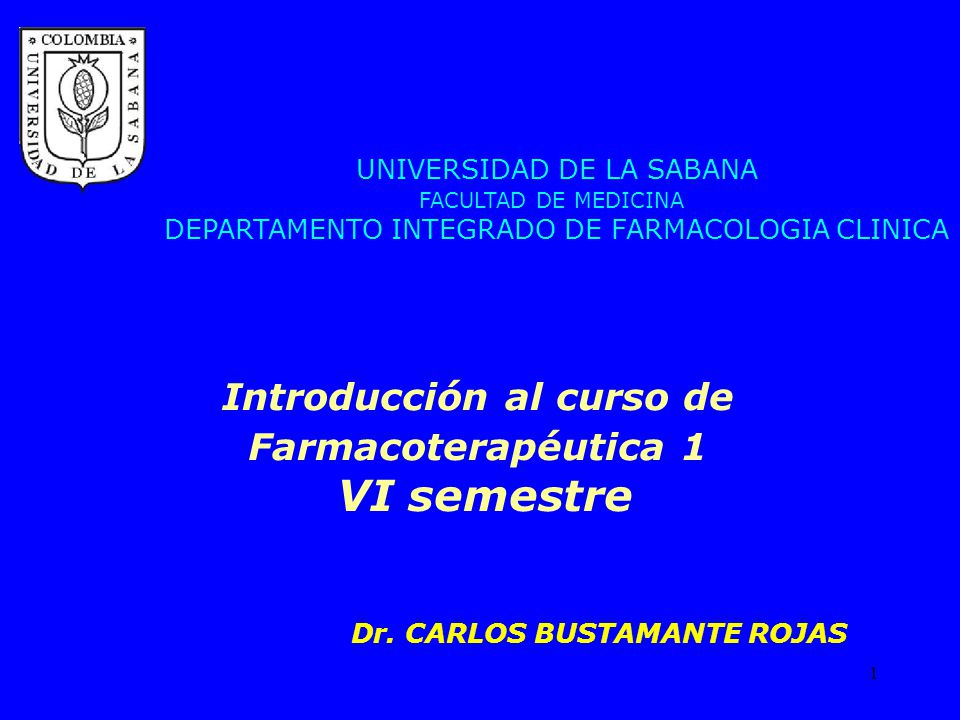 COLOMBIA
UNIVERSIDAD DE LA SABANA

UNIVERSIDAD DE LA SABANA
FACULTAD DE MEDICINA
DEPARTAMENTO INTEGRADO DE FARMACOLOGIA CLINICA

Introducción al curso de Farmacoterapéutica 1
VI semestre

Dr. CARLOS BUSTAMANTE ROJAS

1